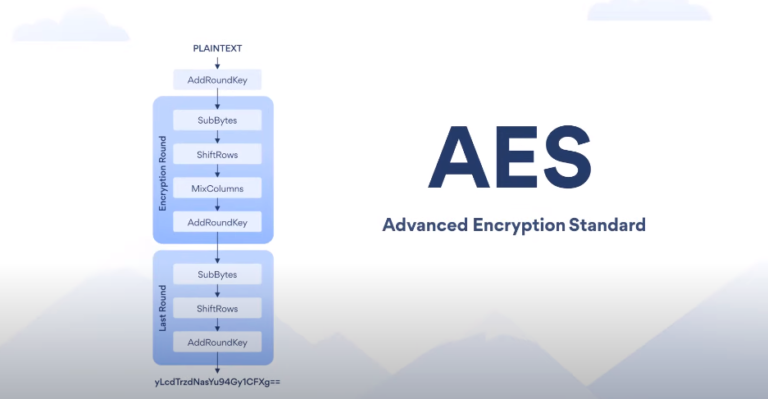 PLAINTEXT

AddRoundKey

Encryption Round

SubBytes

ShiftRows

MixColumns

AddRoundKey

Last Round

SubBytes

ShiftRows

AddRoundKey

yLcdTrzdNasYu94Gy1CFXg==

AES

Advanced Encryption Standard